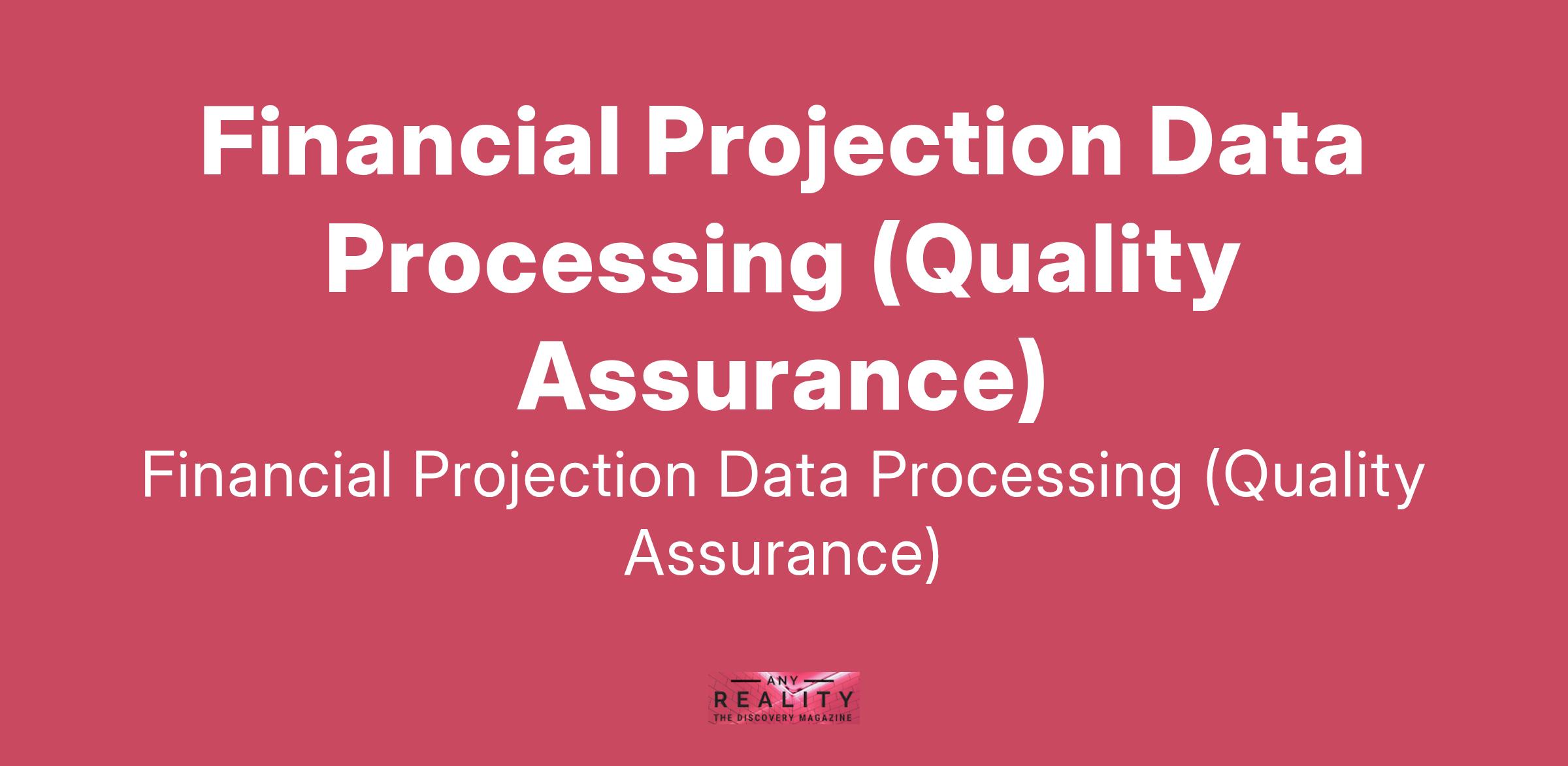 Financial Projection Data Processing (Quality Assurance)

Financial Projection Data Processing (Quality Assurance)

ANY
REALITY
THE DISCOVERY MAGAZINE